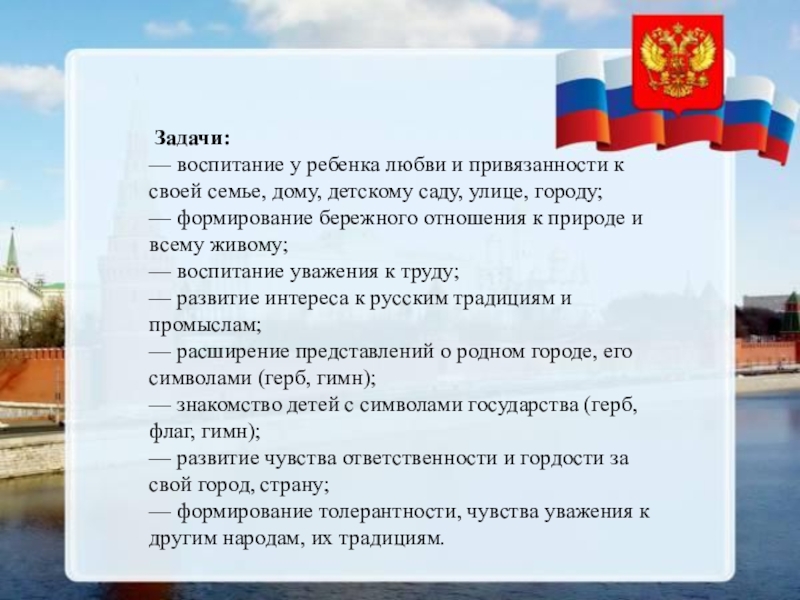 Задачи:
— воспитание у ребенка любви и привязанности к своей семье, дому, детскому саду, улице, городу;
— формирование бережного отношения к природе и всему живому;
— воспитание уважения к труду;
— развитие интереса к русским традициям и промыслам;
— расширение представлений о родном городе, его символами (герб, гимн);
— знакомство детей с символами государства (герб, флаг, гимн);
— развитие чувства ответственности и гордости за свой город, страну;
— формирование толерантности, чувства уважения к другим народам, их традициям.